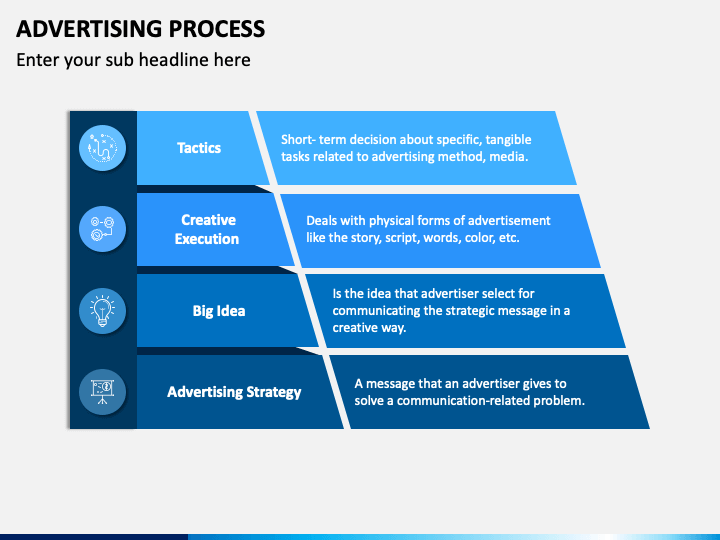 ADVERTISING PROCESS

Enter your sub headline here

Tactics

Short- term decision about specific, tangible tasks related to advertising method, media.

Creative Execution

Deals with physical forms of advertisement like the story, script, words, color, etc.

Big Idea

Is the idea that advertiser select for communicating the strategic message in a creative way.

Advertising Strategy

A message that an advertiser gives to solve a communication-related problem.